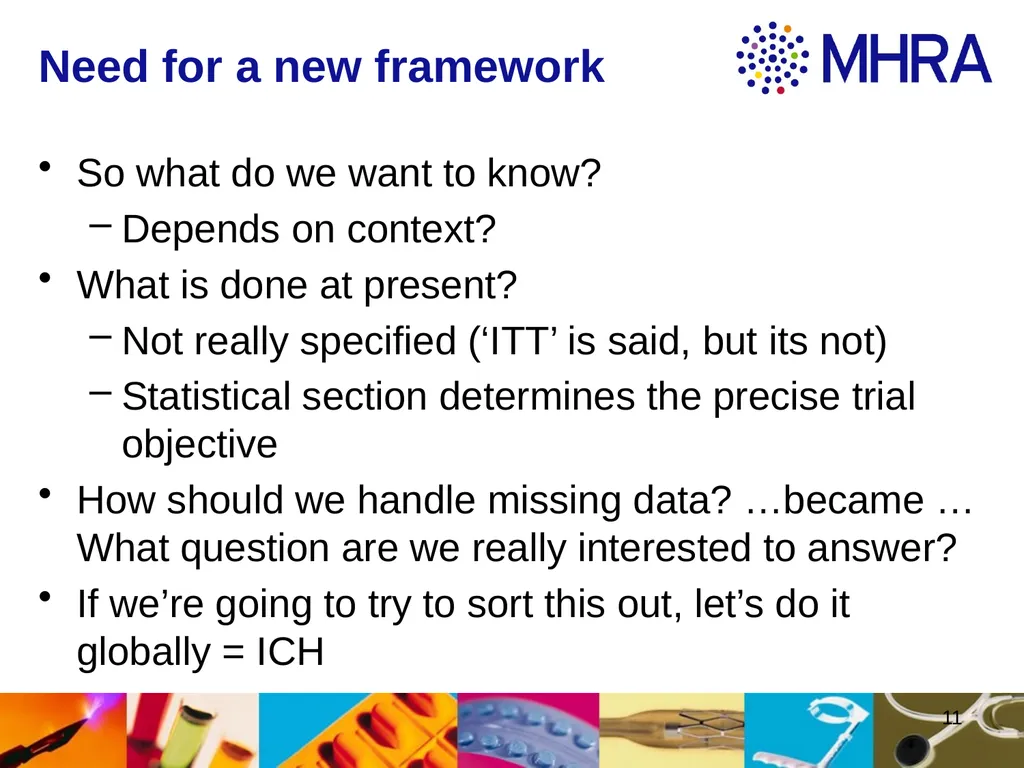 Need for a new framework

MHRA

• So what do we want to know?
- Depends on context?
• What is done at present?
- Not really specified ('ITT' is said, but its not)
- Statistical section determines the precise trial objective
• How should we handle missing data? …became … What question are we really interested to answer?
• If we're going to try to sort this out, let's do it globally = ICH

11